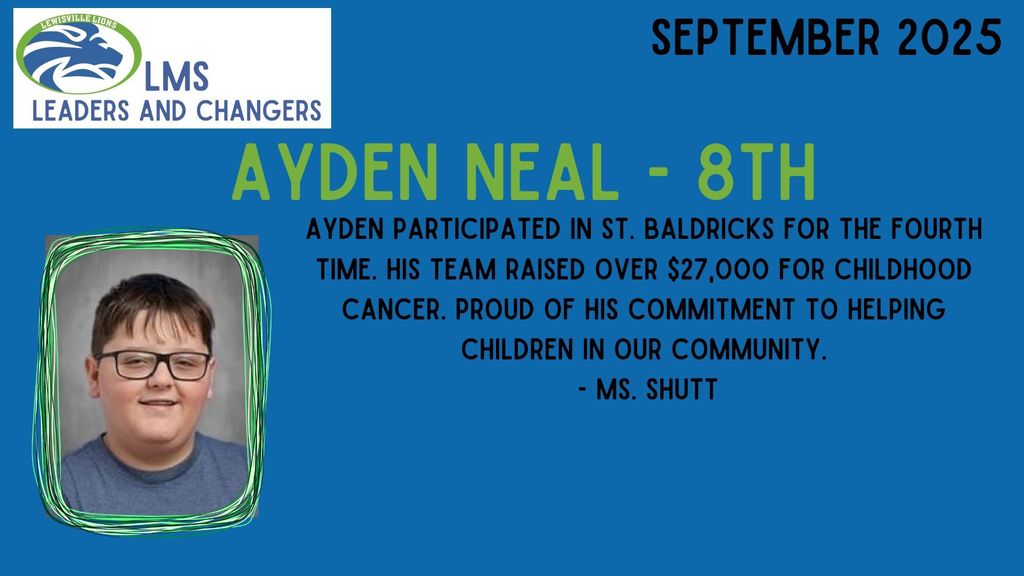 LEWISVILLE LIONS
LMS
LEADERS AND CHANGERS

SEPTEMBER 2025

AYDEN NEAL - 8TH

AYDEN PARTICIPATED IN ST. BALDRICKS FOR THE FOURTH TIME. HIS TEAM RAISED OVER \$27,000 FOR CHILDHOOD CANCER. PROUD OF HIS COMMITMENT TO HELPING CHILDREN IN OUR COMMUNITY.
- MS. SHUTT